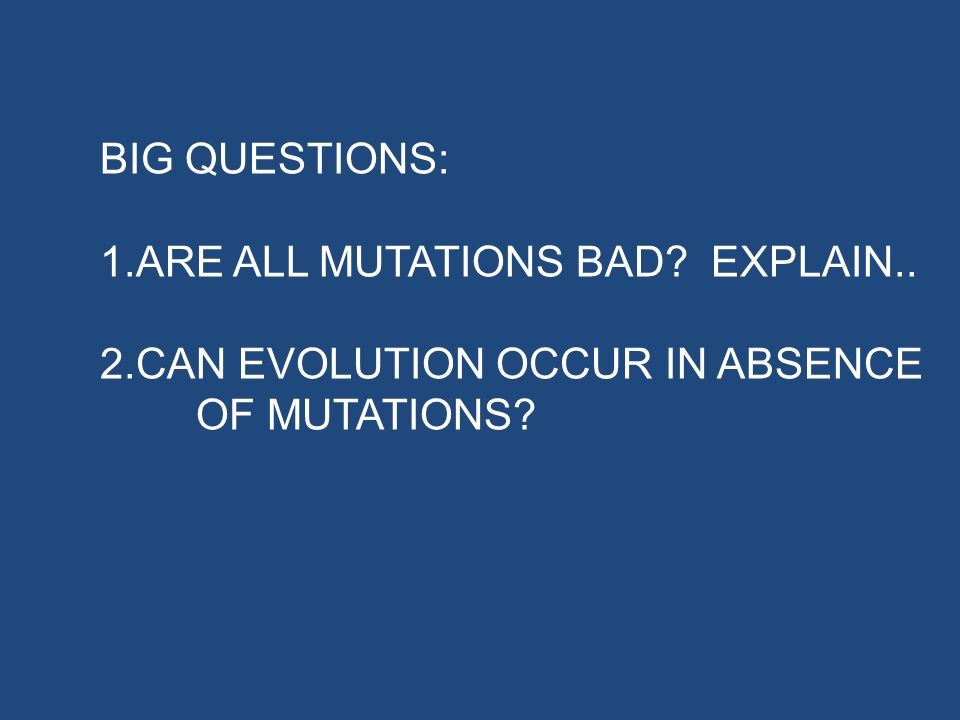 BIG QUESTIONS:

1.ARE ALL MUTATIONS BAD? EXPLAIN..

2.CAN EVOLUTION OCCUR IN ABSENCE OF MUTATIONS?